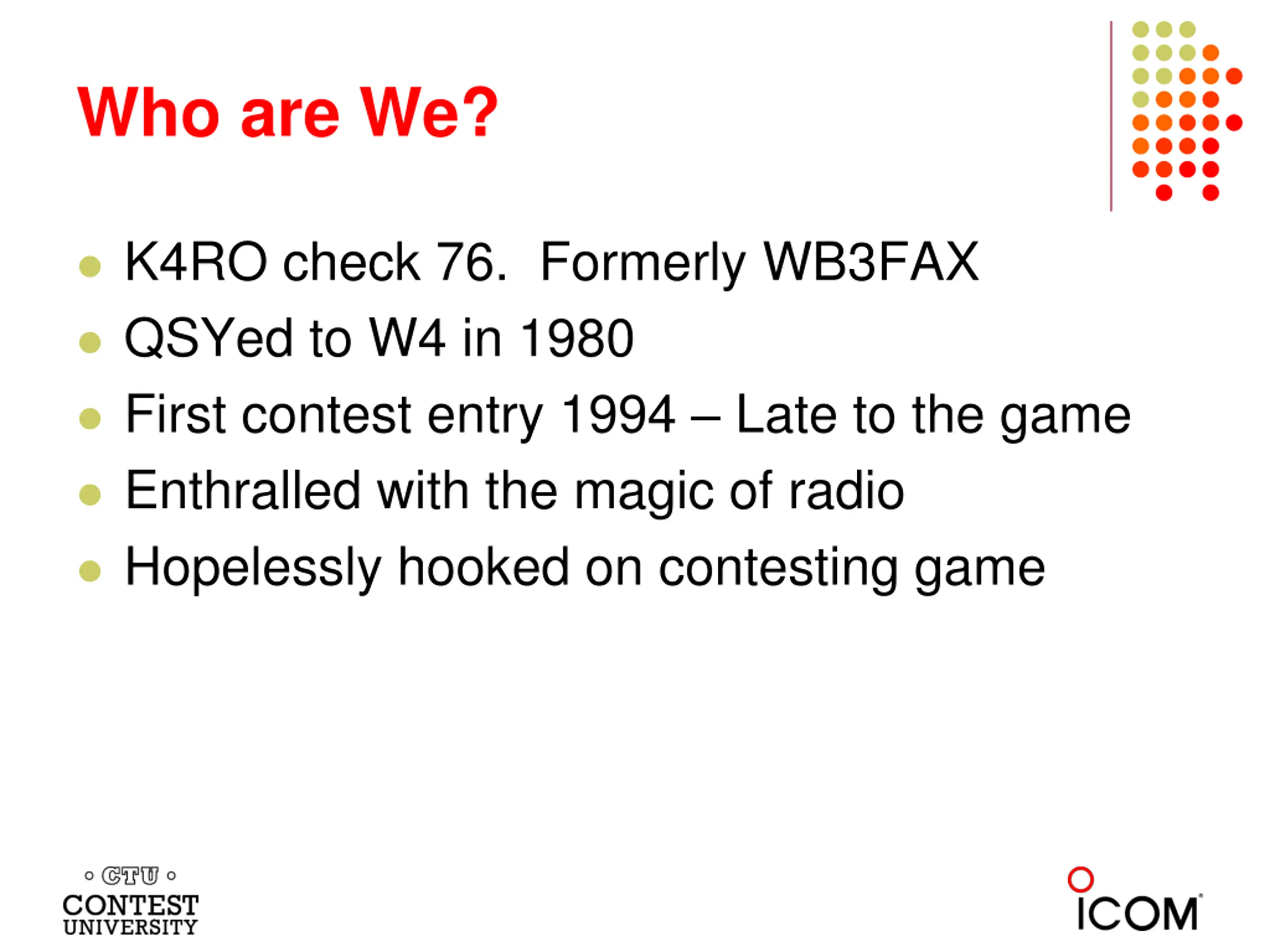 Who are We?

- K4RO check 76. Formerly WB3FAX
- QSYed to W4 in 1980
- First contest entry 1994 – Late to the game
- Enthralled with the magic of radio
- Hopelessly hooked on contesting game

CTU
CONTEST
UNIVERSITY

ICOM